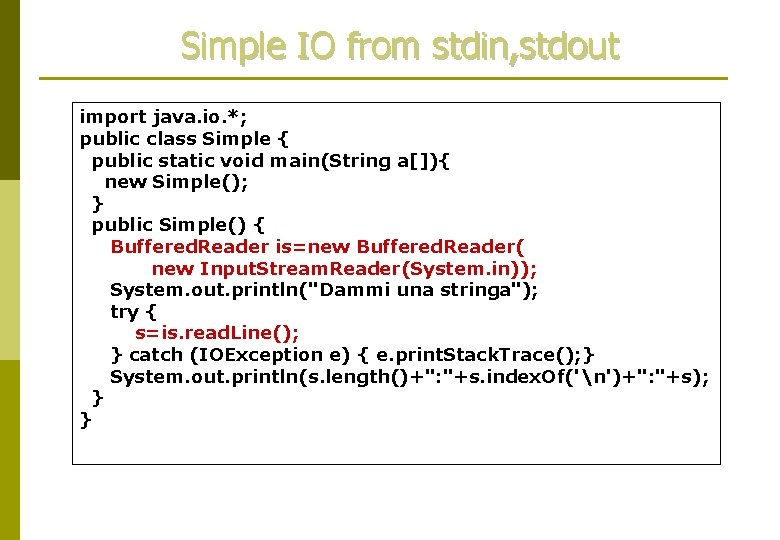 Simple IO from stdin,stdout

import java.io.*;
public class Simple {
public static void main(String a[]){
new Simple();
}
public Simple() {
BufferedReader is=new BufferedReader(
new InputStreamReader(System.in));
System.out.println("Dammi una stringa");
try {
s=is.readLine();
} catch (IOException e) { e.printStackTrace();}
System.out.println(s.length()+":"+s.indexOf('\n')+":"+s);
}
}